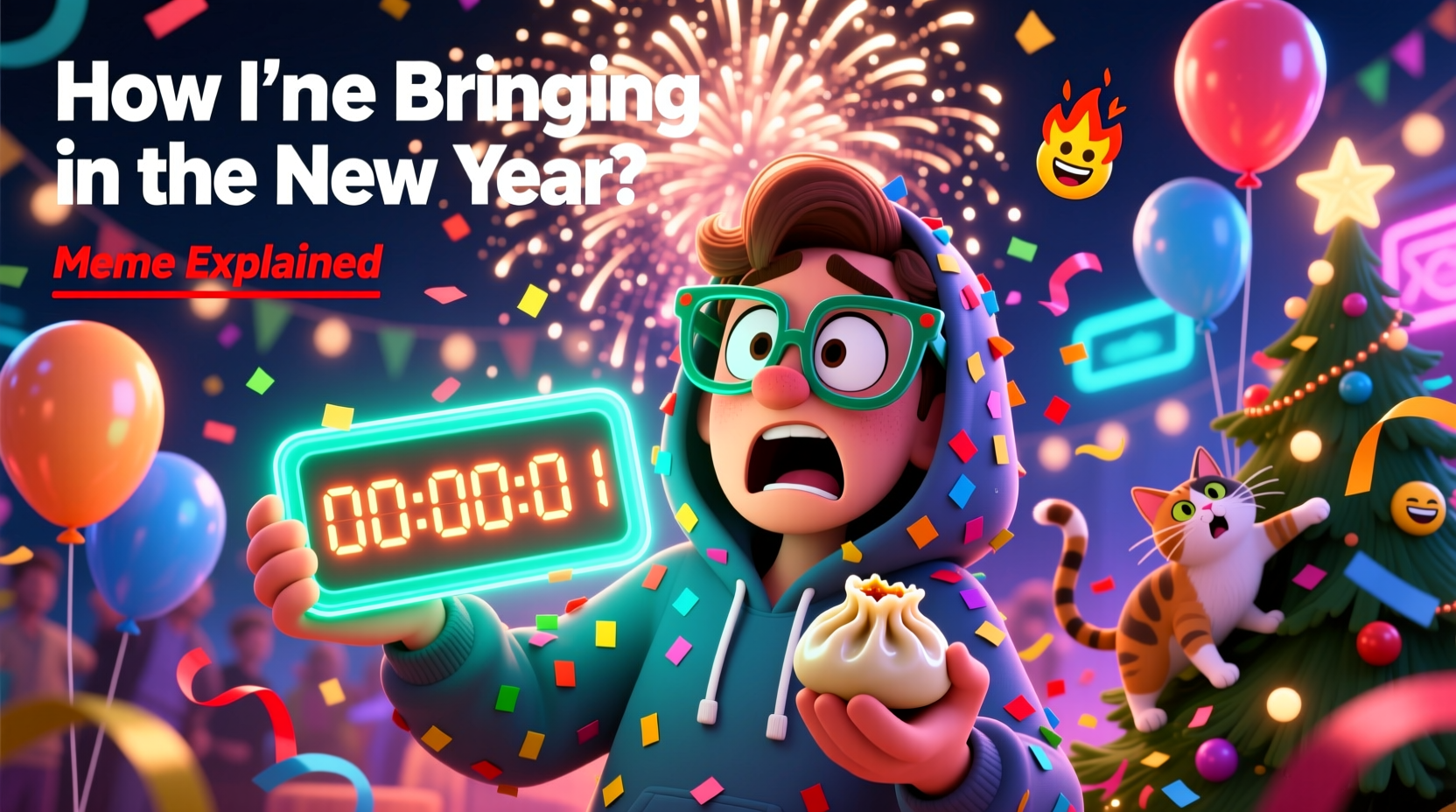 How I'ne Bringing in the New Year?

Meme Explained

00:00:01